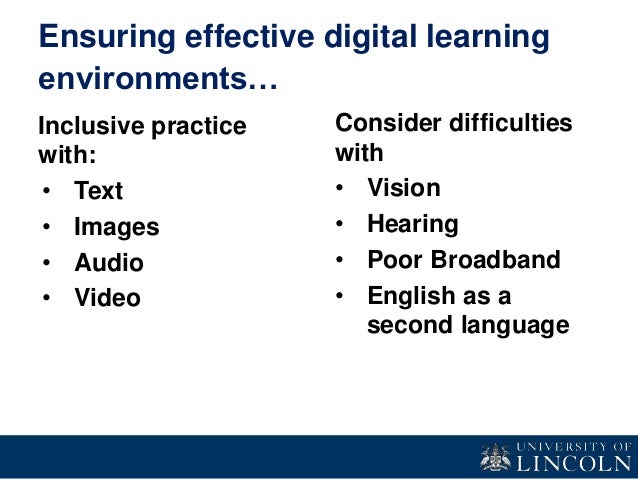 Ensuring effective digital learning environments…

Inclusive practice with:
• Text
• Images
• Audio
• Video

Consider difficulties with
• Vision
• Hearing
• Poor Broadband
• English as a second language

UNIVERSITY OF LINCOLN